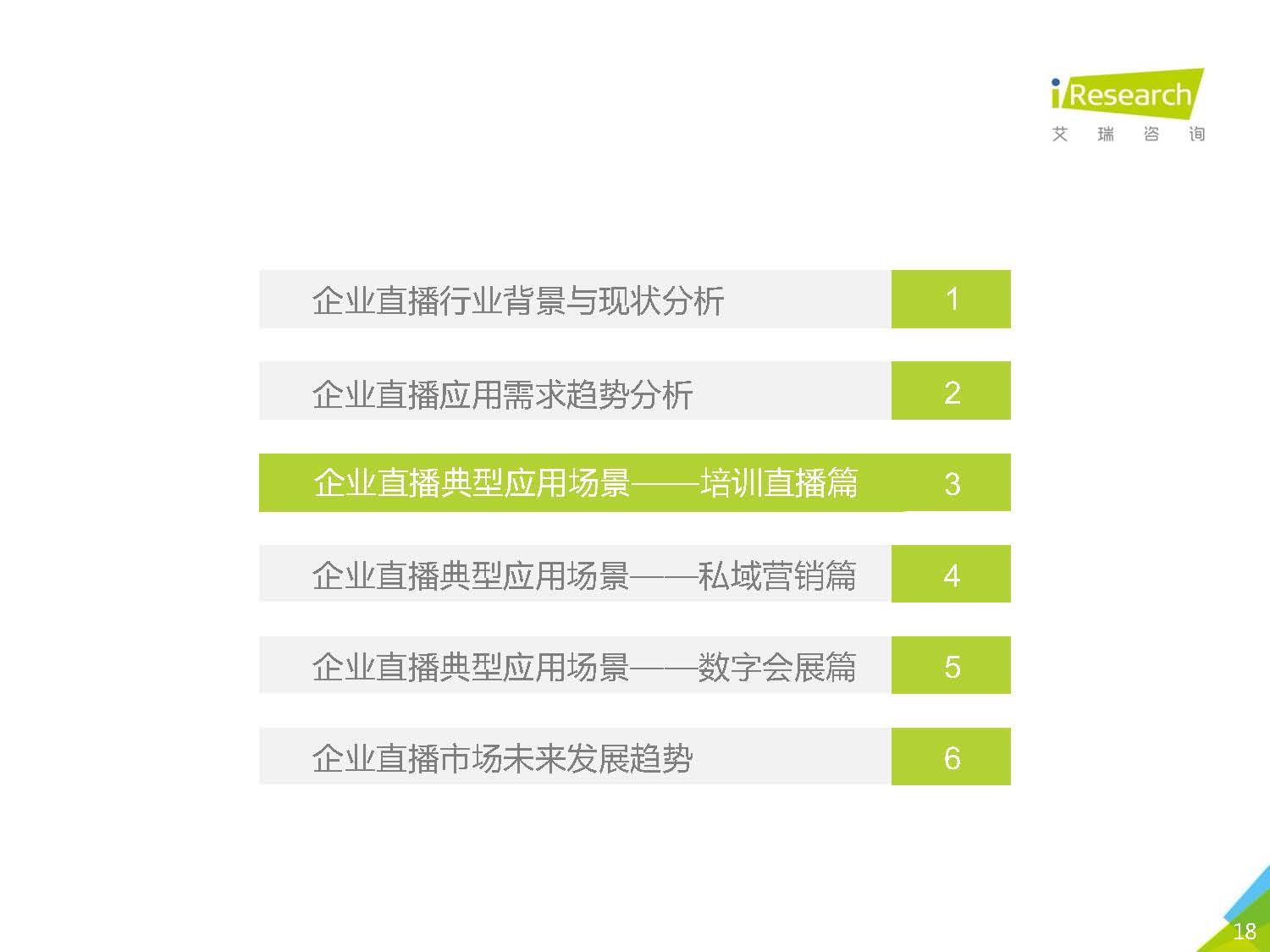 iResearch
艾 瑞 咨 询

企业直播行业背景与现状分析 1

企业直播应用需求趋势分析 2

企业直播典型应用场景——培训直播篇 3

企业直播典型应用场景——私域营销篇 4

企业直播典型应用场景——数字会展篇 5

企业直播市场未来发展趋势 6

18